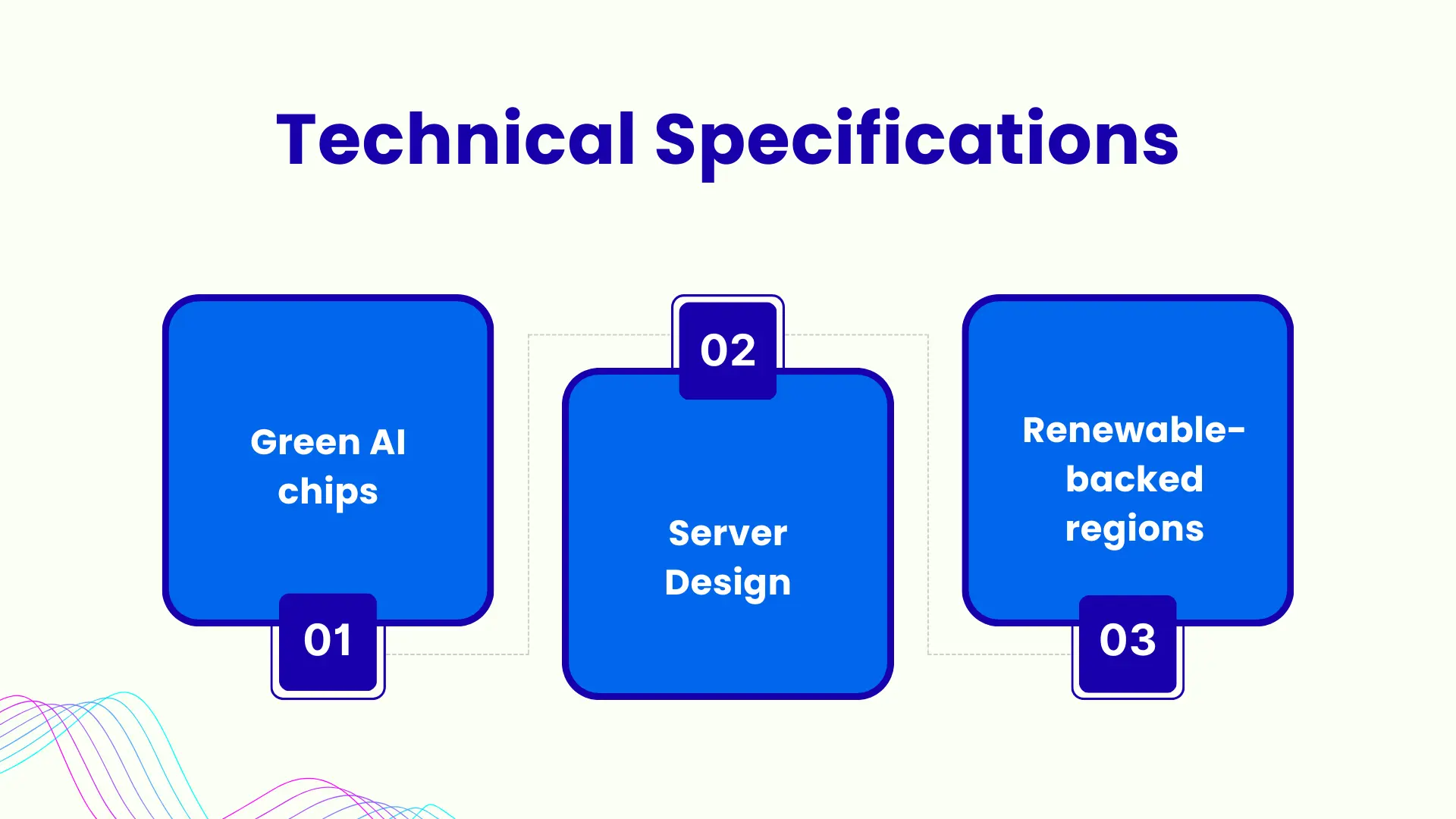 Technical Specifications

Green AI chips

01

02

Server Design

Renewable-backed regions

03